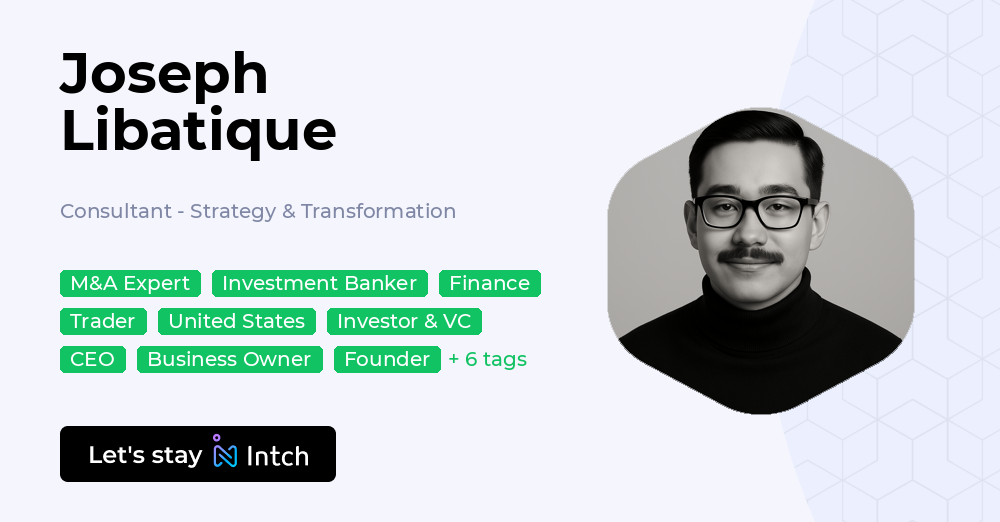 Joseph Libatique

Consultant - Strategy & Transformation

M&A Expert
Investment Banker
Finance
Trader
United States
Investor & VC
CEO
Business Owner
Founder
+ 6 tags

Let's stay Intch